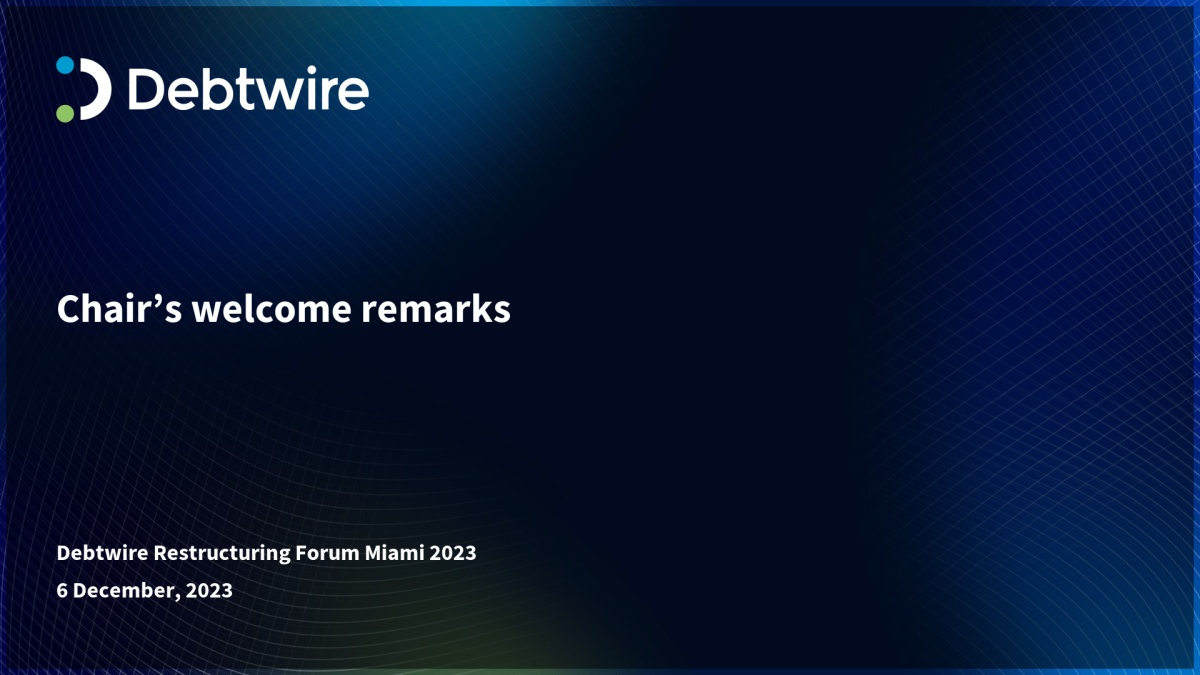 Debtwire

Chair’s welcome remarks

Debtwire Restructuring Forum Miami 2023

6 December, 2023